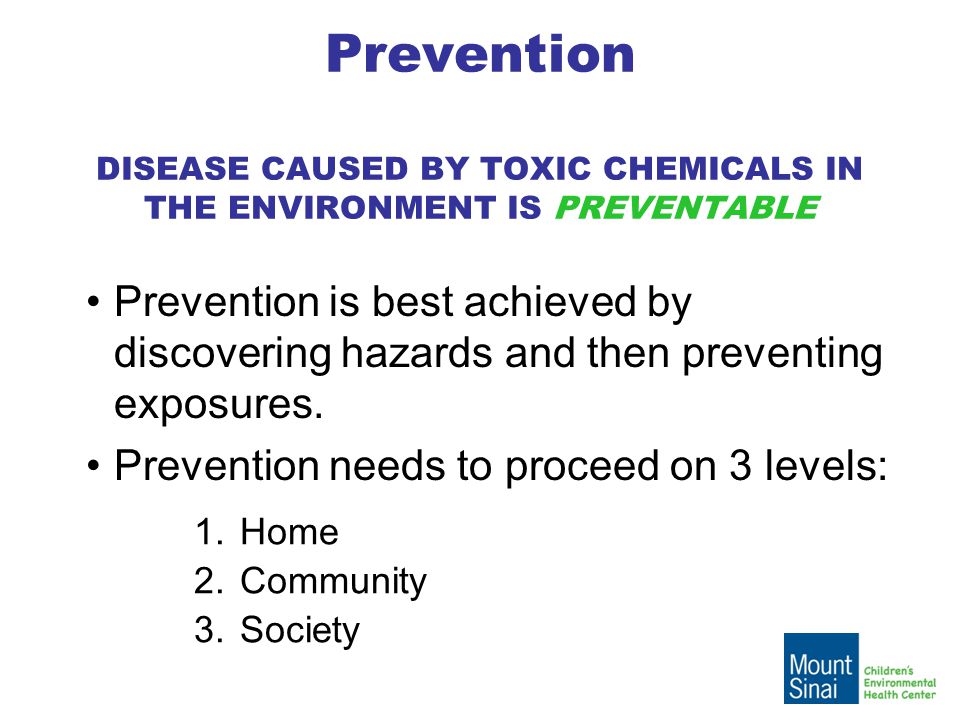 Prevention

DISEASE CAUSED BY TOXIC CHEMICALS IN THE ENVIRONMENT IS PREVENTABLE

• Prevention is best achieved by discovering hazards and then preventing exposures.

• Prevention needs to proceed on 3 levels:

1. Home
2. Community
3. Society

Mount Sinai Children's Environmental Health Center